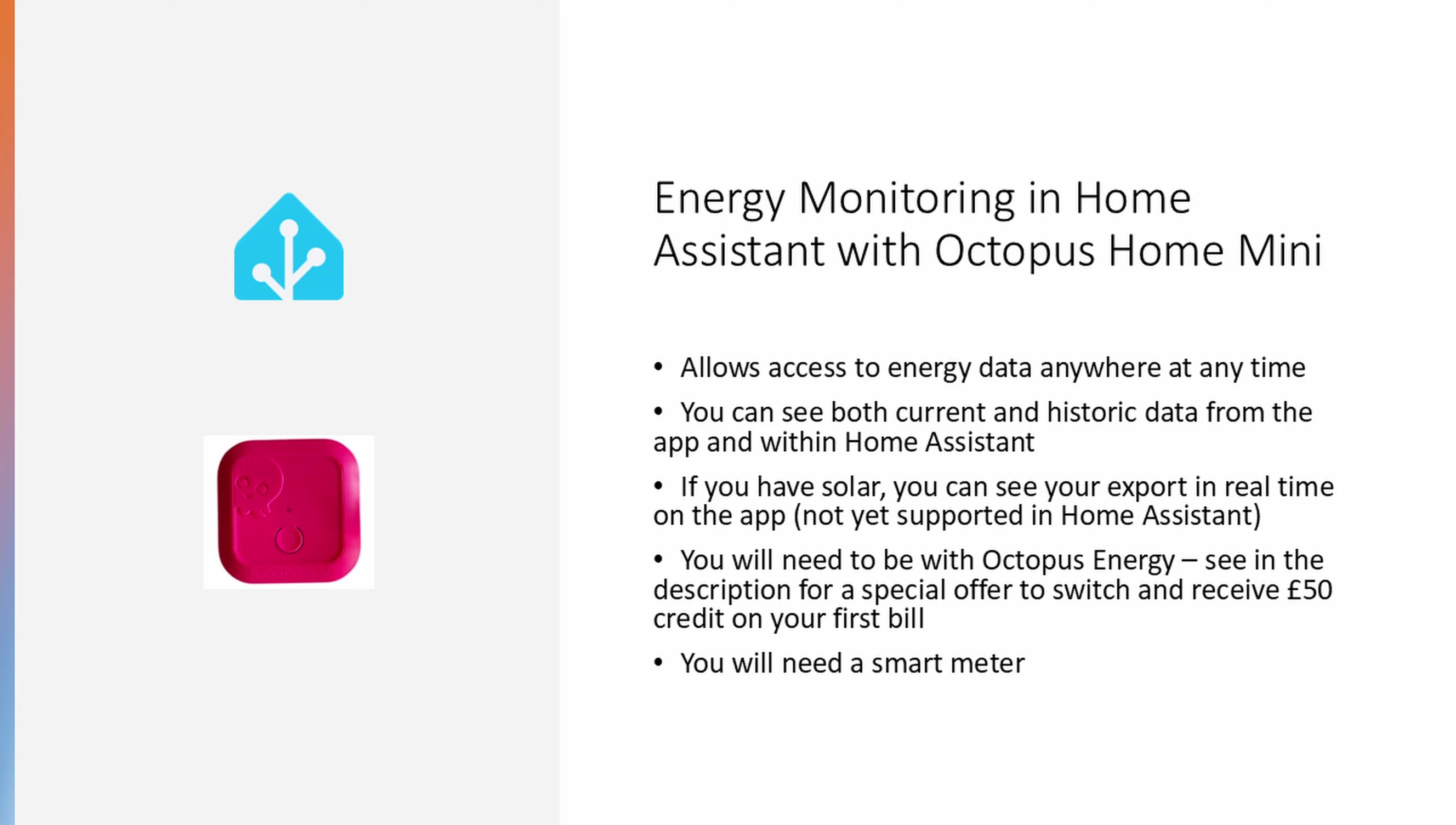 Energy Monitoring in Home Assistant with Octopus Home Mini

• Allows access to energy data anywhere at any time

• You can see both current and historic data from the app and within Home Assistant

• If you have solar, you can see your export in real time on the app (not yet supported in Home Assistant)

• You will need to be with Octopus Energy – see in the description for a special offer to switch and receive £50 credit on your first bill

• You will need a smart meter